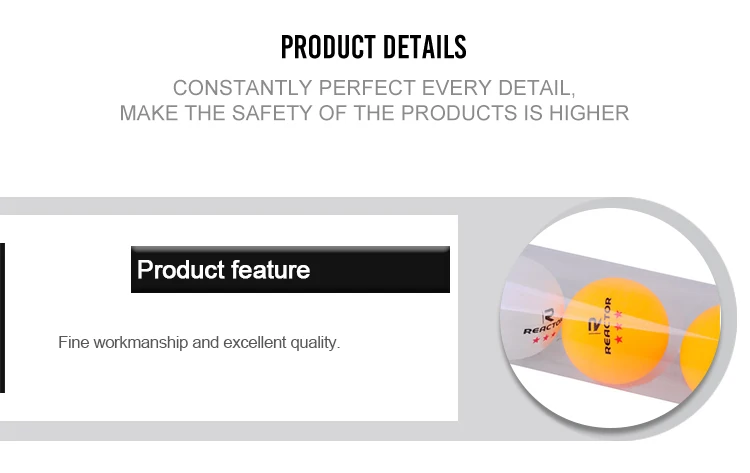 PRODUCT DETAILS

CONSTANTLY PERFECT EVERY DETAIL, MAKE THE SAFETY OF THE PRODUCTS IS HIGHER

Product feature

Fine workmanship and excellent quality.

REACTOR

REACTOR